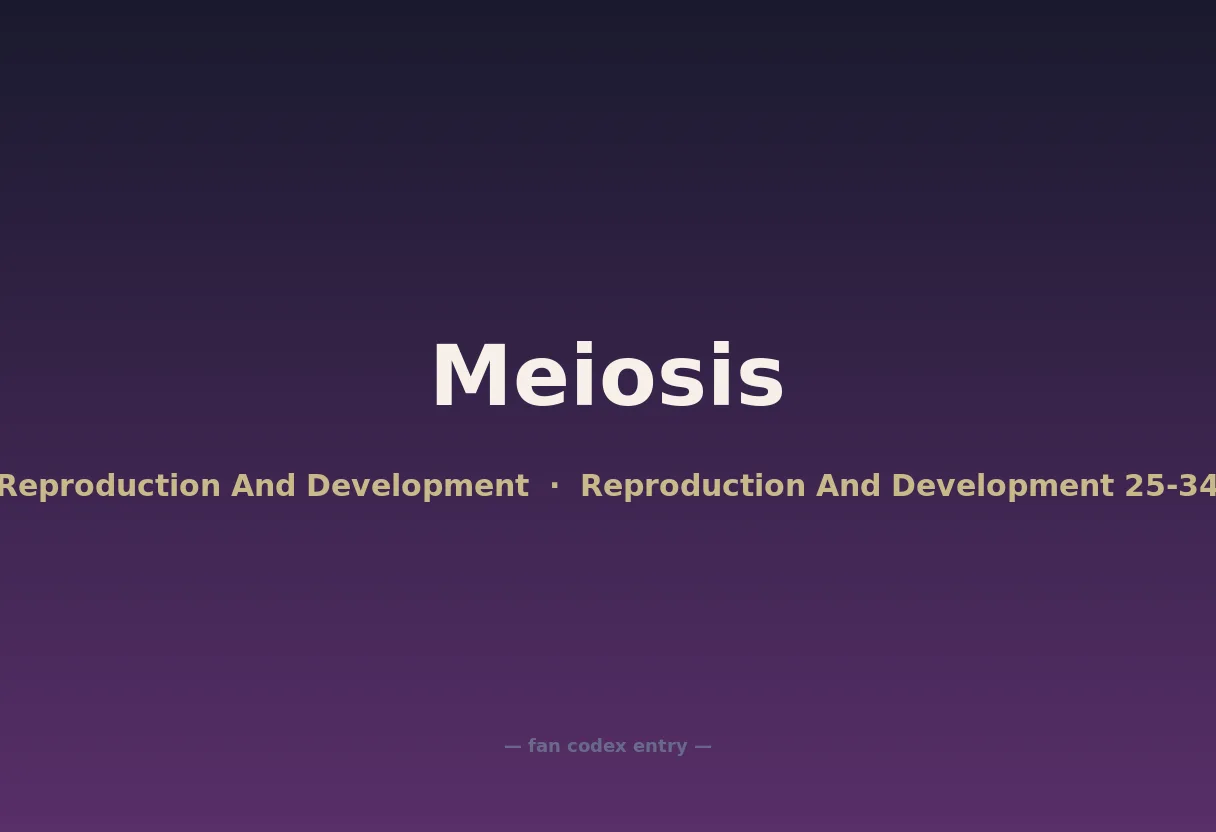 Meiosis

Reproduction And Development · Reproduction And Development 25-34

— fan codex entry —